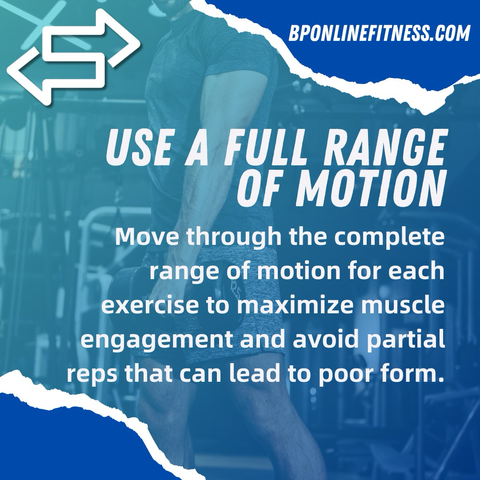 BPONLINEFITNESS.COM

USE A FULL RANGE OF MOTION

Move through the complete range of motion for each exercise to maximize muscle engagement and avoid partial reps that can lead to poor form.